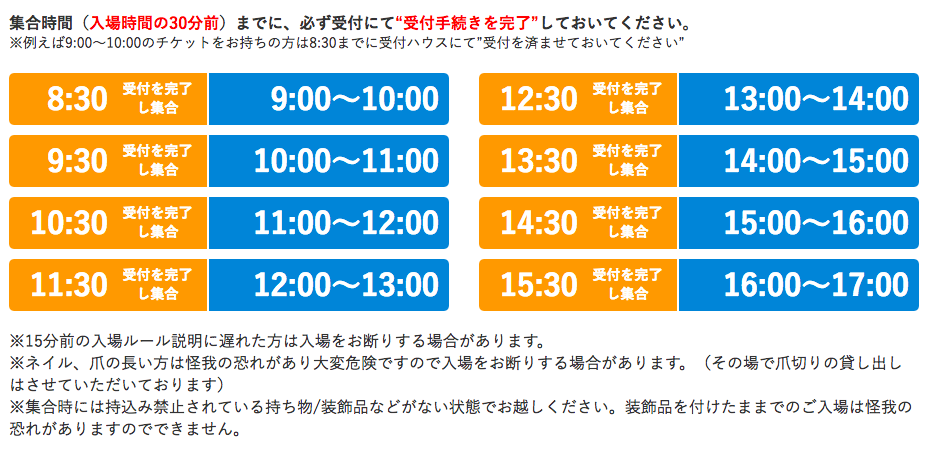 集合時間（入場時間の30分前）までに、必ず受付にて“受付手続きを完了”しておいてください。
※例えば9:00〜10:00のチケットをお持ちの方は8:30までに受付ハウスにて”受付を済ませておいてください”

8:30 受付を完了し集合 9:00〜10:00

9:30 受付を完了し集合 10:00〜11:00

10:30 受付を完了し集合 11:00〜12:00

11:30 受付を完了し集合 12:00〜13:00

12:30 受付を完了し集合 13:00〜14:00

13:30 受付を完了し集合 14:00〜15:00

14:30 受付を完了し集合 15:00〜16:00

15:30 受付を完了し集合 16:00〜17:00

※15分前の入場ルール説明に遅れた方は入場をお断りする場合があります。
※ネイル、爪の長い方は怪我の恐れがあり大変危険ですので入場をお断りする場合があります。（その場で爪切りの貸し出しはさせていただいております）
※集合時には持込み禁止されている持ち物/装飾品などがない状態でお越しください。装飾品を付けたままでのご入場は怪我の恐れがありますのでできません。